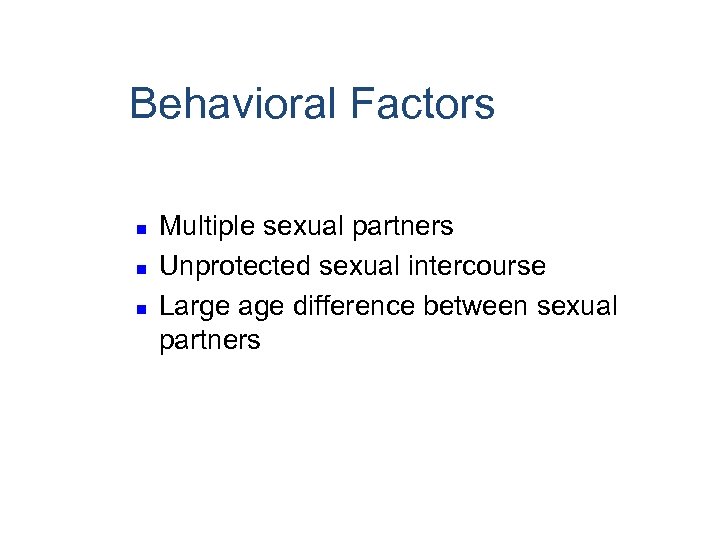 Behavioral Factors

- Multiple sexual partners
- Unprotected sexual intercourse
- Large age difference between sexual partners